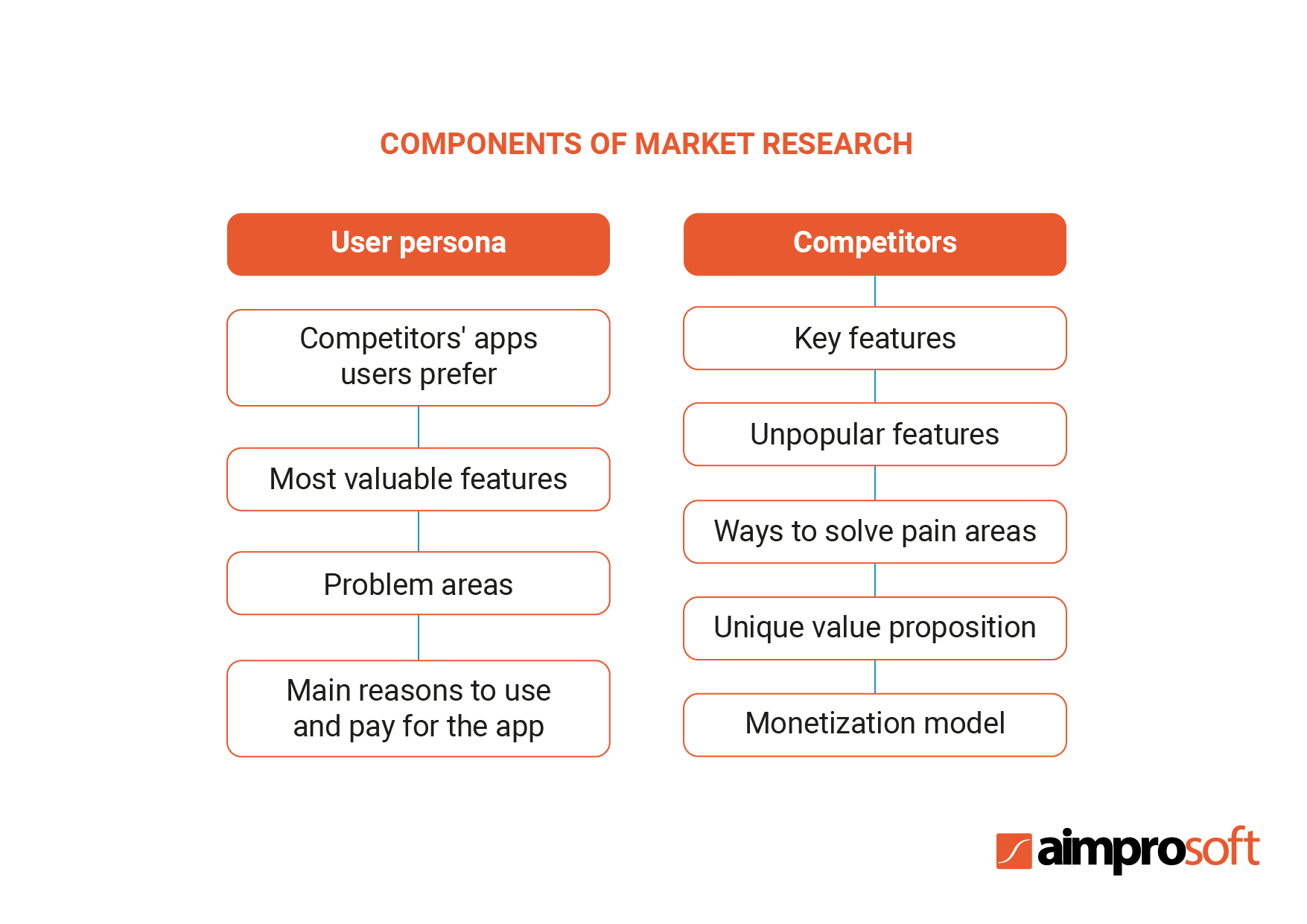 COMPONENTS OF MARKET RESEARCH

User persona

Competitors' apps users prefer

Most valuable features

Problem areas

Main reasons to use and pay for the app

Competitors

Key features

Unpopular features

Ways to solve pain areas

Unique value proposition

Monetization model

aimprosoft